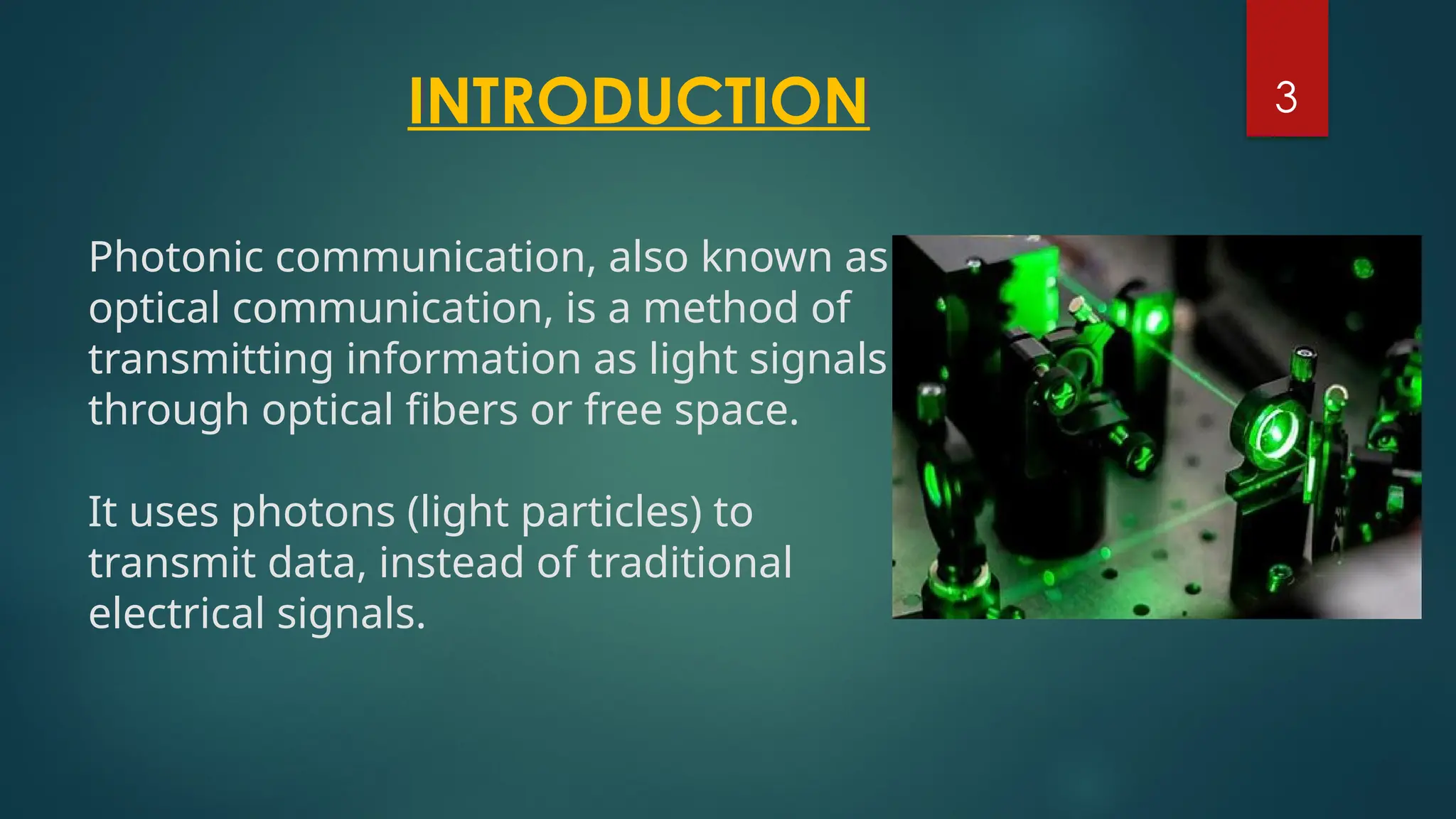 INTRODUCTION

3

Photonic communication, also known as optical communication, is a method of transmitting information as light signals through optical fibers or free space.

It uses photons (light particles) to transmit data, instead of traditional electrical signals.